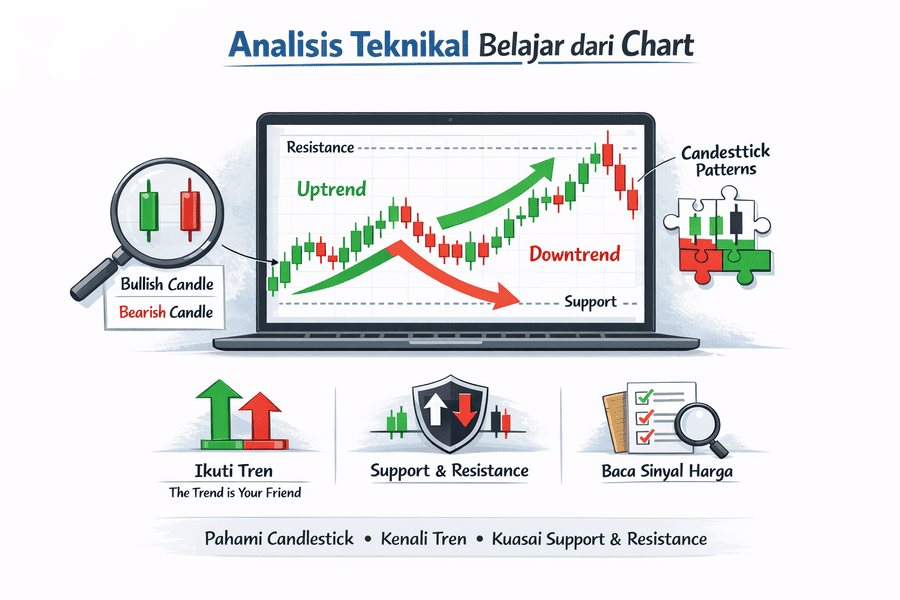 Analisis Teknikal Belajar dari Chart

Resistance

Uptrend

Downtrend

Support

Candesttick Patterns

Bullish Candle

Bearish Candle

Ikuti Tren
The Trend is Your Friend

Support & Resistance

Baca Sinyal Harga

Pahami Candlestick • Kenali Tren • Kuasai Support & Resistance